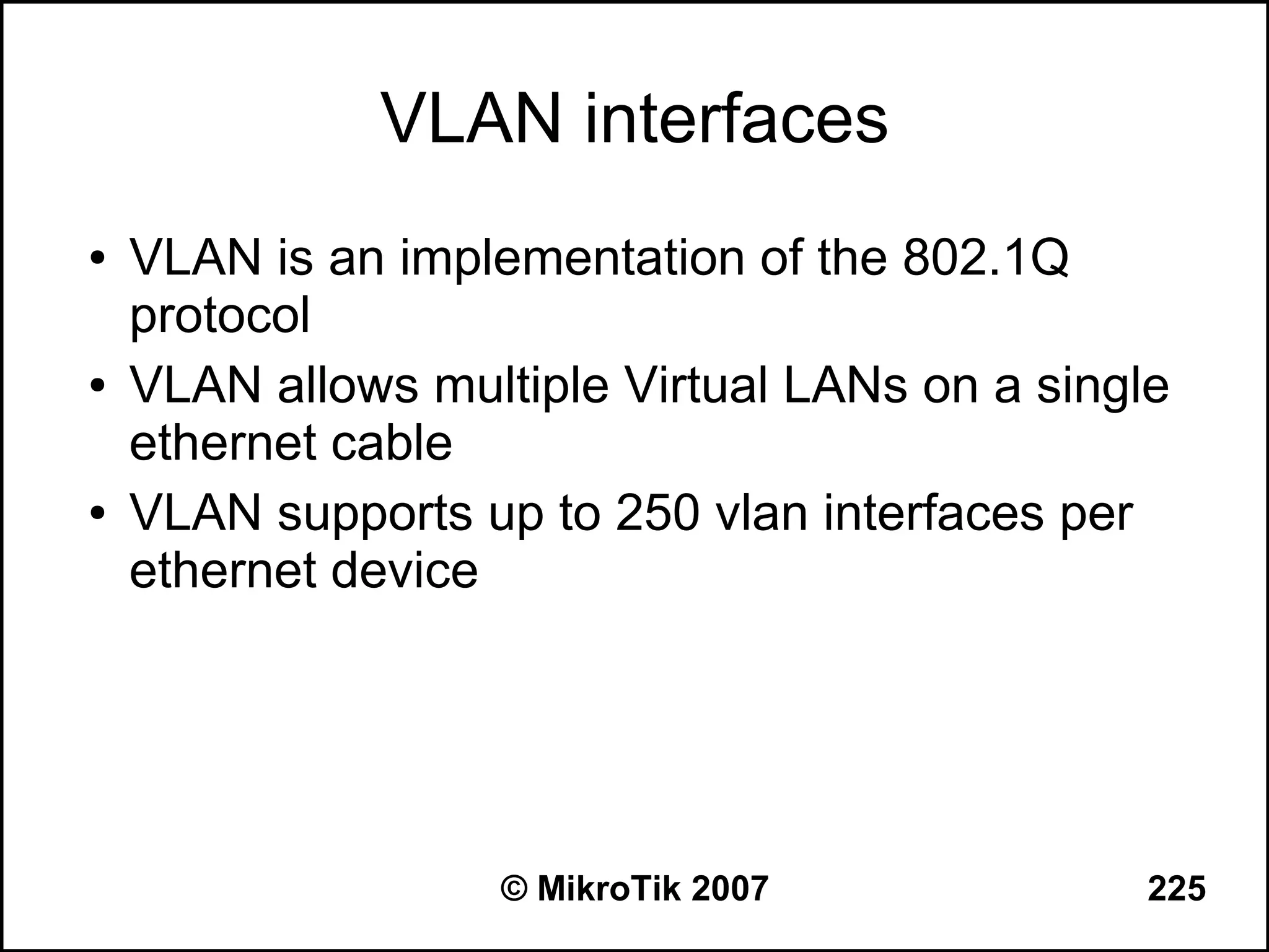 VLAN interfaces

• VLAN is an implementation of the 802.1Q protocol
• VLAN allows multiple Virtual LANs on a single ethernet cable
• VLAN supports up to 250 vlan interfaces per ethernet device

© MikroTik 2007

225